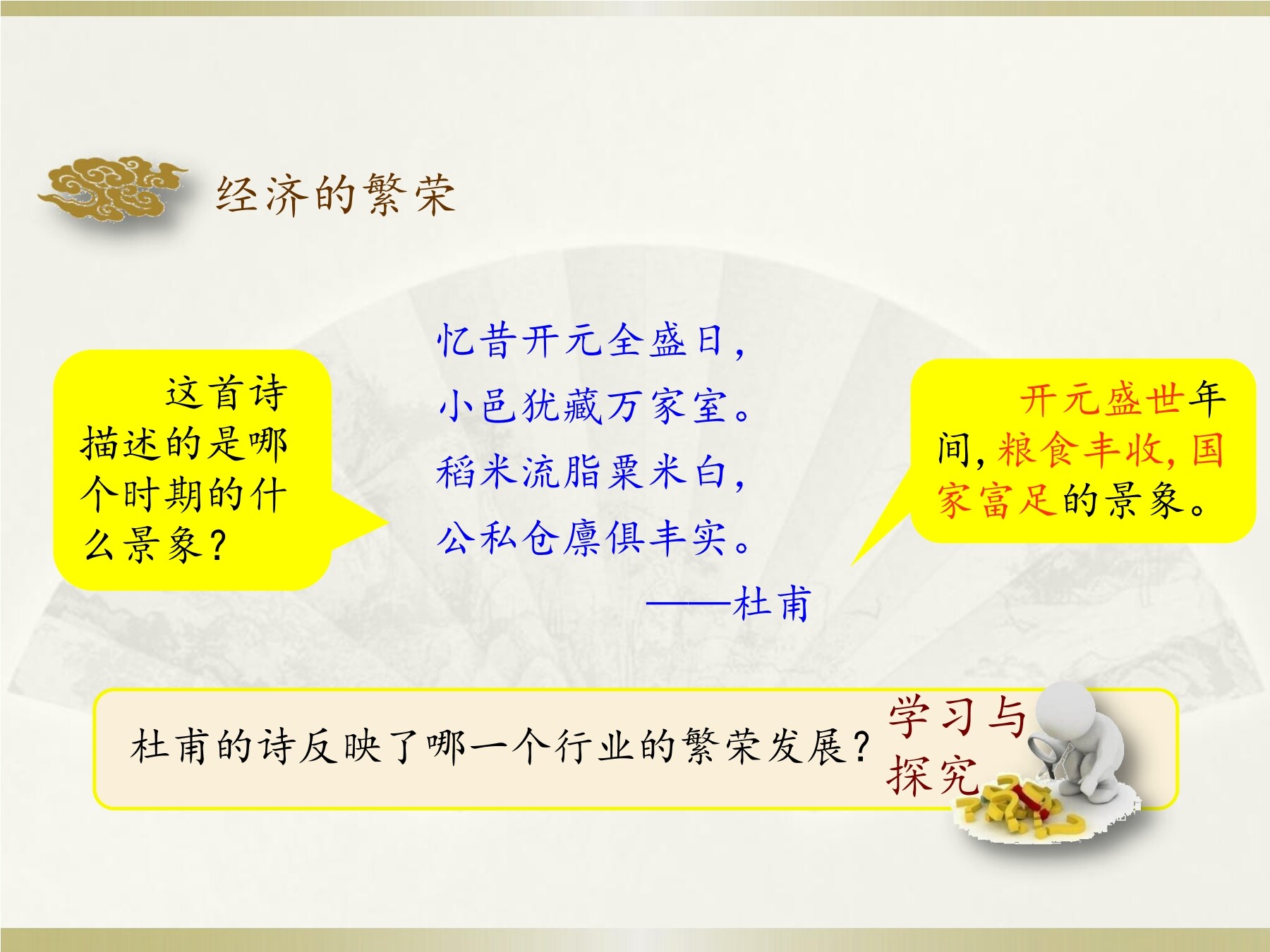 经济的繁荣

这首诗描述的是哪个时期的什么景象？

忆昔开元全盛日，
小邑犹藏万家室。
稻米流脂粟米白，
公私仓廪俱丰实。
——杜甫

开元盛世年间，粮食丰收，国家富足的景象。

杜甫的诗反映了哪一个行业的繁荣发展？

学习与探究